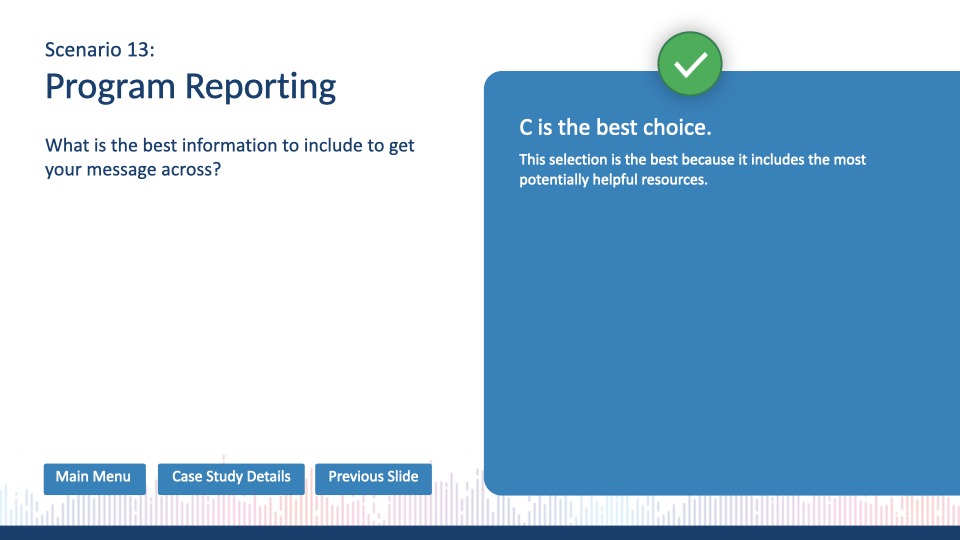 Scenario 13:
Program Reporting

What is the best information to include to get your message across?

C is the best choice.

This selection is the best because it includes the most potentially helpful resources.

Main Menu
Case Study Details
Previous Slide